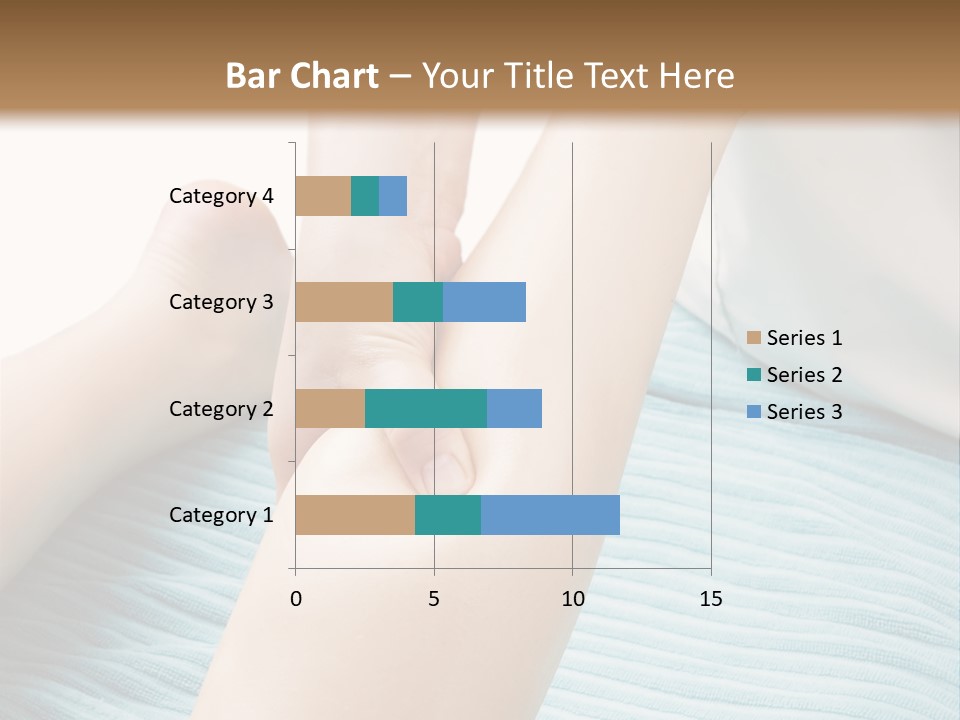 Bar Chart – Your Title Text Here

Category 4
Category 3
Category 2
Category 1

0
5
10
15

Series 1
Series 2
Series 3